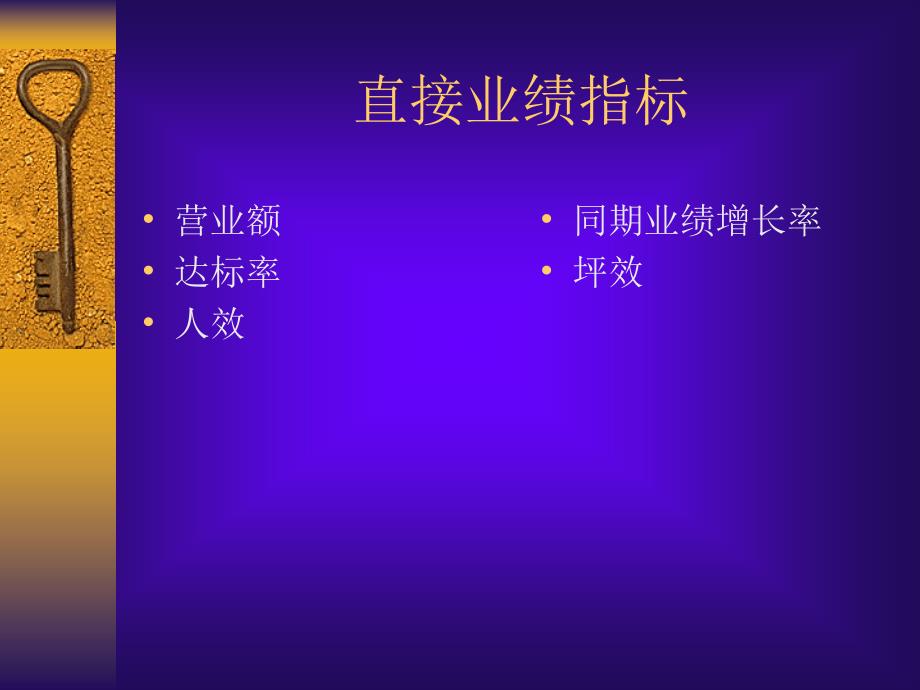 直接业绩指标

• 营业额
• 达标率
• 人效

• 同期业绩增长率
• 坪效